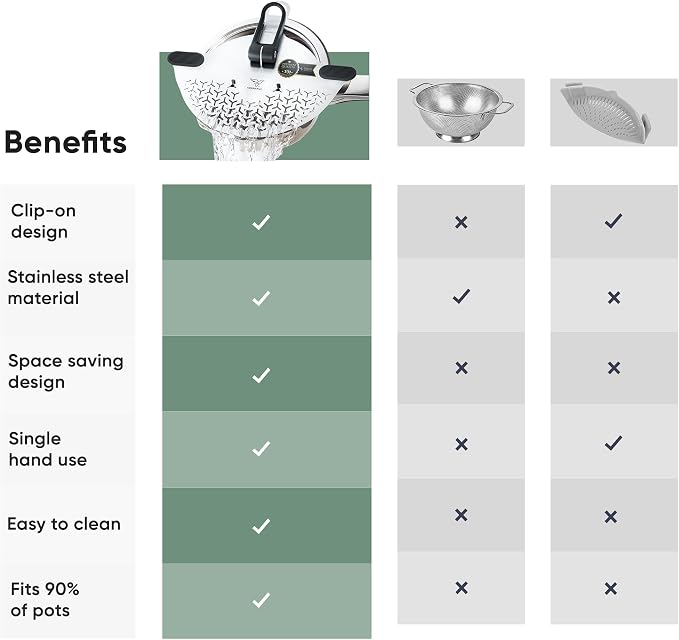 | Benefits | | | |
|---|---|---|---|
| Clip-on design | ✓ | × | ✓ |
| Stainless steel material | ✓ | ✓ | × |
| Space saving design | ✓ | × | × |
| Single hand use | ✓ | × | ✓ |
| Easy to clean | ✓ | × | × |
| Fits 90% of pots | ✓ | × | × |